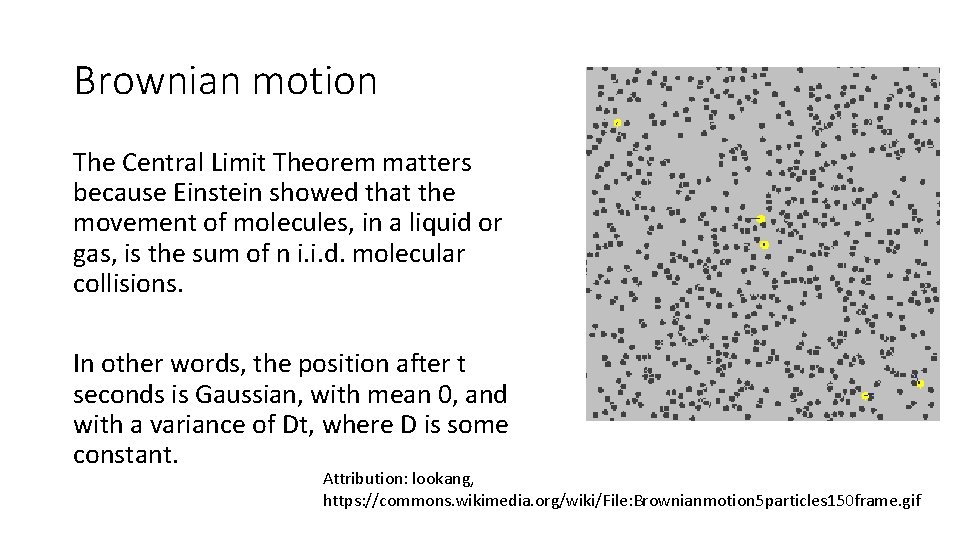 Brownian motion

The Central Limit Theorem matters because Einstein showed that the movement of molecules, in a liquid or gas, is the sum of n i.i.d. molecular collisions.

In other words, the position after t seconds is Gaussian, with mean 0, and with a variance of Dt, where D is some constant.

Attribution: lookang, https://commons.wikimedia.org/wiki/File:Brownianmotion5particles150frame.gif